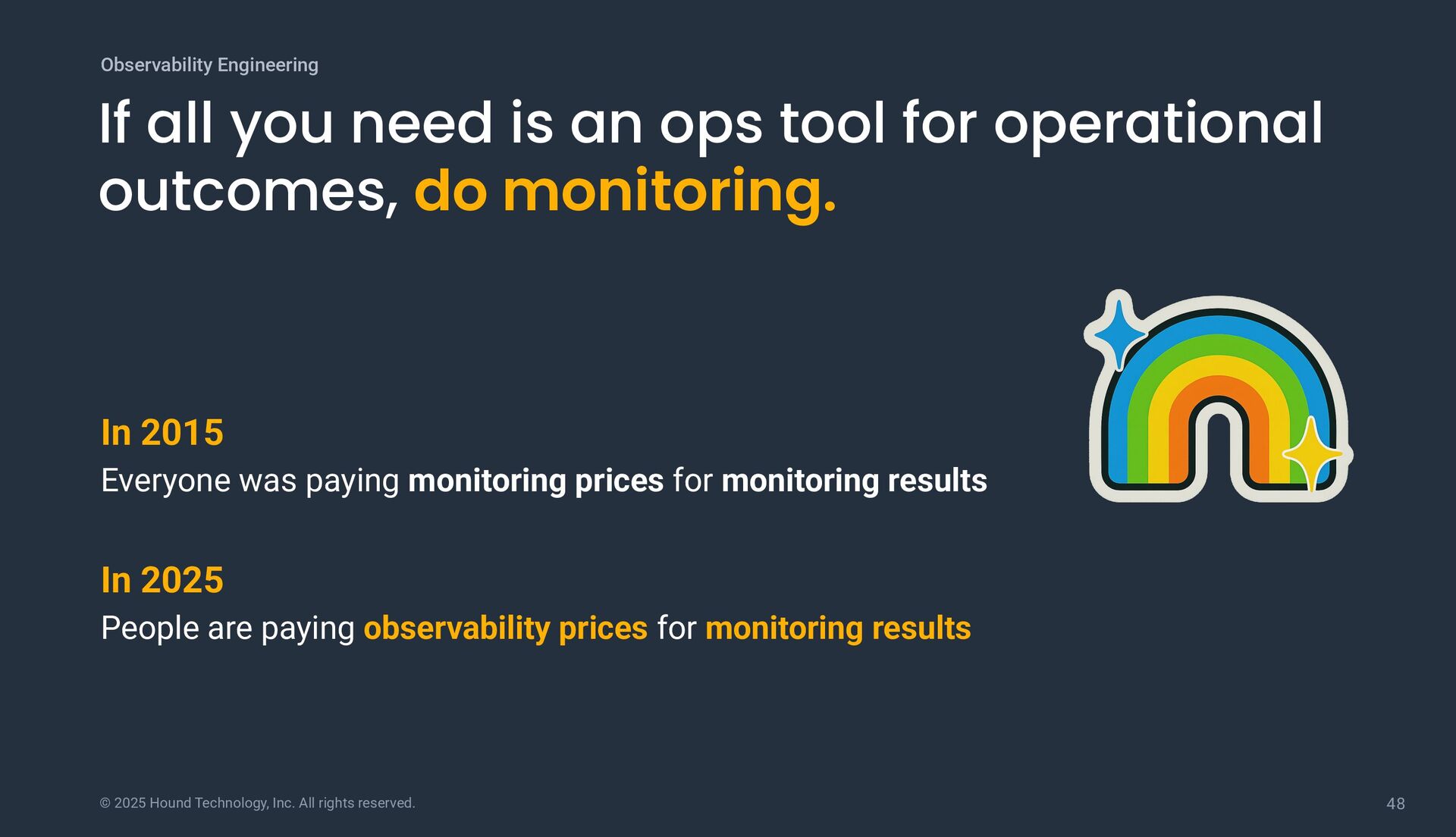 Observability Engineering

If all you need is an ops tool for operational outcomes, do monitoring.

In 2015

Everyone was paying monitoring prices for monitoring results

In 2025

People are paying observability prices for monitoring results

© 2025 Hound Technology, Inc. All rights reserved.

48